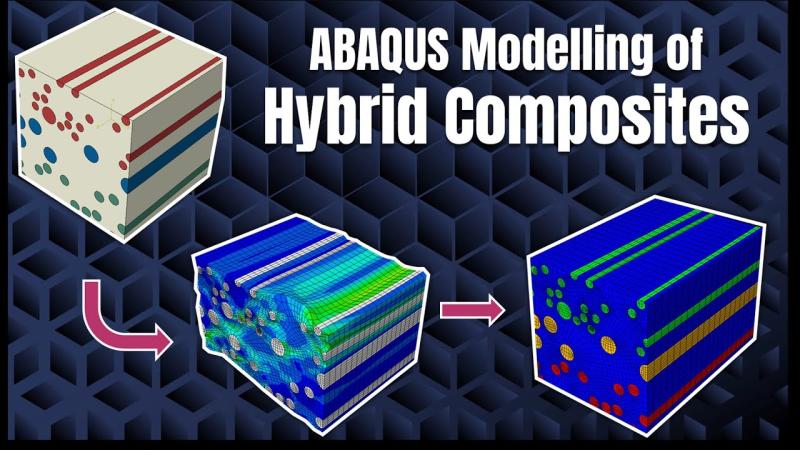 ABAQUS Modelling of
Hybrid Composites